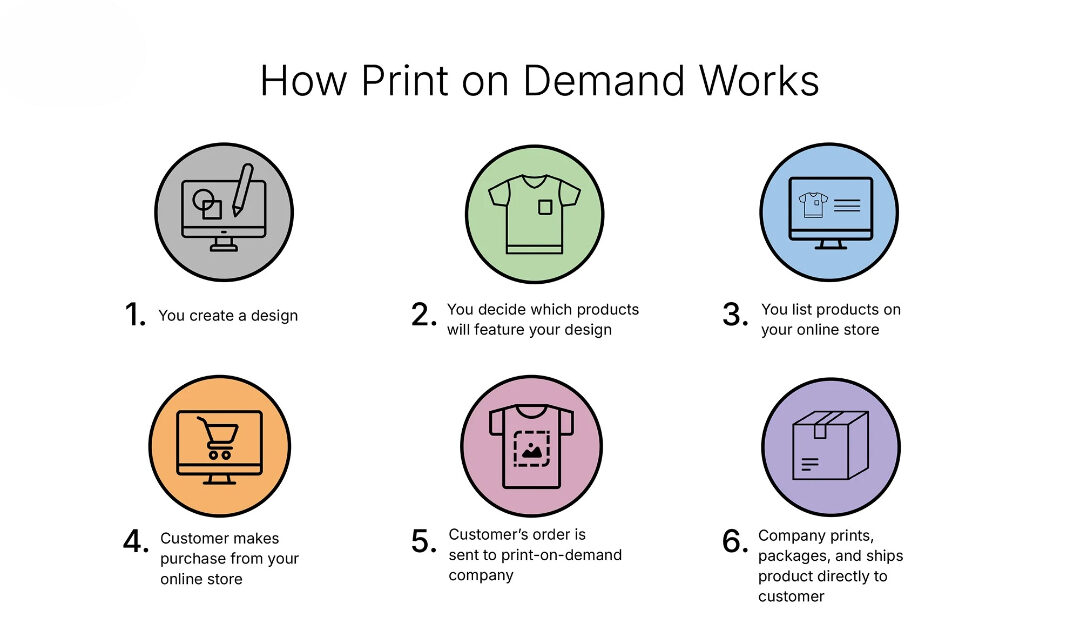 How Print on Demand Works

1. You create a design

2. You decide which products will feature your design

3. You list products on your online store

4. Customer makes purchase from your online store

5. Customer's order is sent to print-on-demand company

6. Company prints, packages, and ships product directly to customer